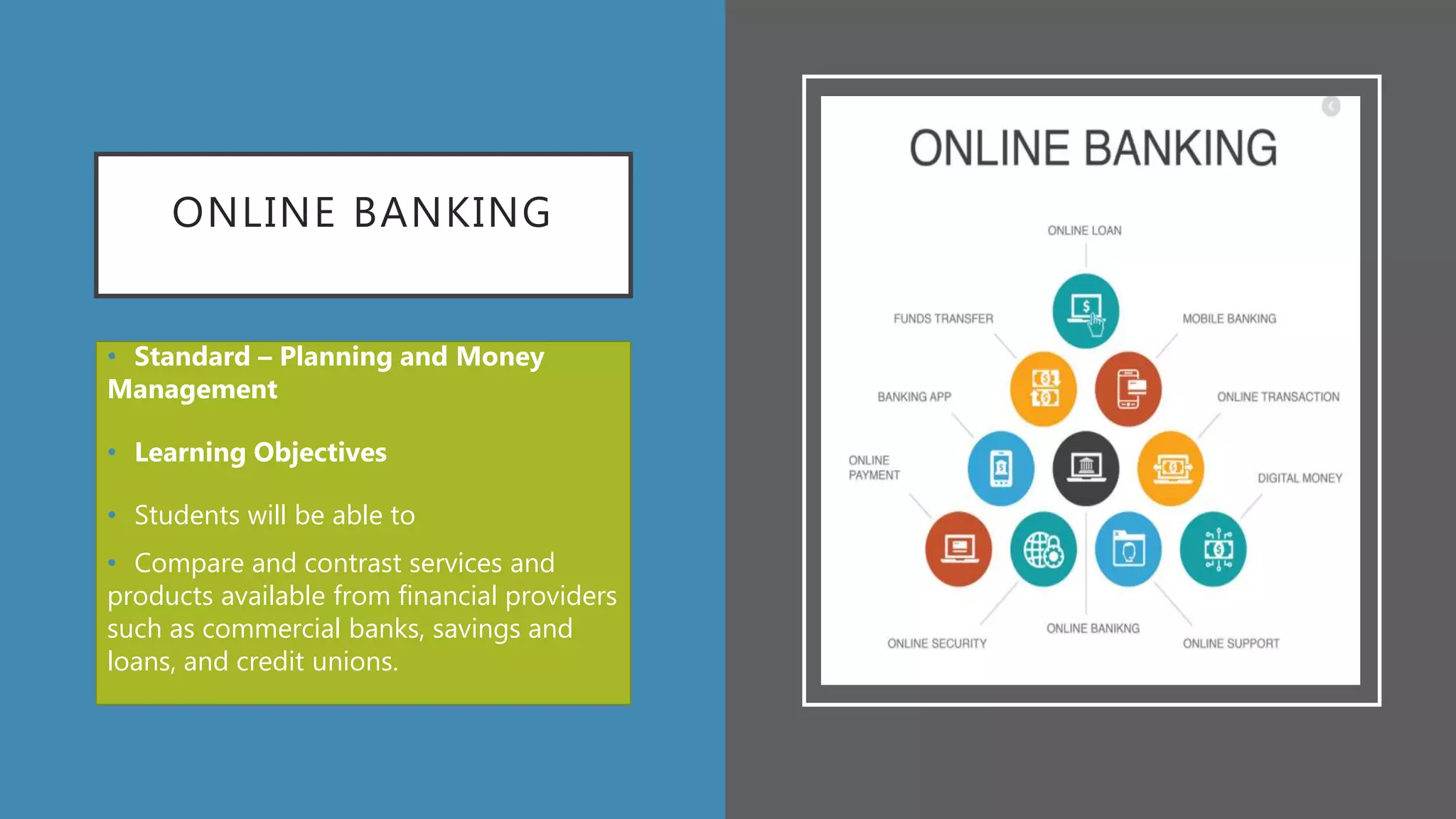 ONLINE BANKING

• Standard – Planning and Money Management

• Learning Objectives

• Students will be able to

• Compare and contrast services and products available from financial providers such as commercial banks, savings and loans, and credit unions.

ONLINE BANKING

ONLINE LOAN

FUNDS TRANSFER

MOBILE BANKING

BANKING APP

ONLINE TRANSACTION

ONLINE PAYMENT

DIGITAL MONEY

ONLINE SECURITY

ONLINE BANIKNG

ONLINE SUPPORT